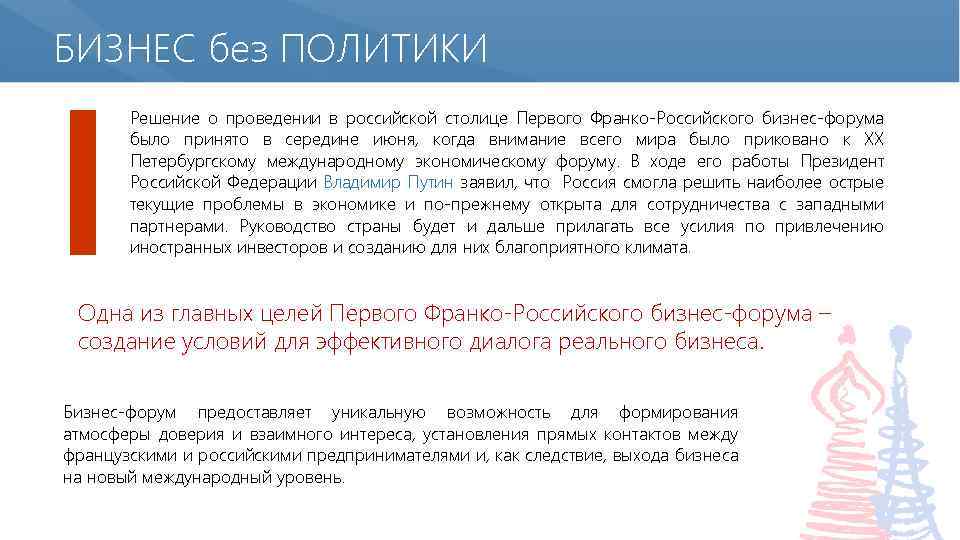 БИЗНЕС без ПОЛИТИКИ

Решение о проведении в российской столице Первого Франко-Российского бизнес-форума было принято в середине июня, когда внимание всего мира было приковано к XX Петербургскому международному экономическому форуму. В ходе его работы Президент Российской Федерации Владимир Путин заявил, что Россия смогла решить наиболее острые текущие проблемы в экономике и по-прежнему открыта для сотрудничества с западными партнерами. Руководство страны будет и дальше прилагать все усилия по привлечению иностранных инвесторов и созданию для них благоприятного климата.

Одна из главных целей Первого Франко-Российского бизнес-форума – создание условий для эффективного диалога реального бизнеса.

Бизнес-форум предоставляет уникальную возможность для формирования атмосферы доверия и взаимного интереса, установления прямых контактов между французскими и российскими предпринимателями и, как следствие, выхода бизнеса на новый международный уровень.